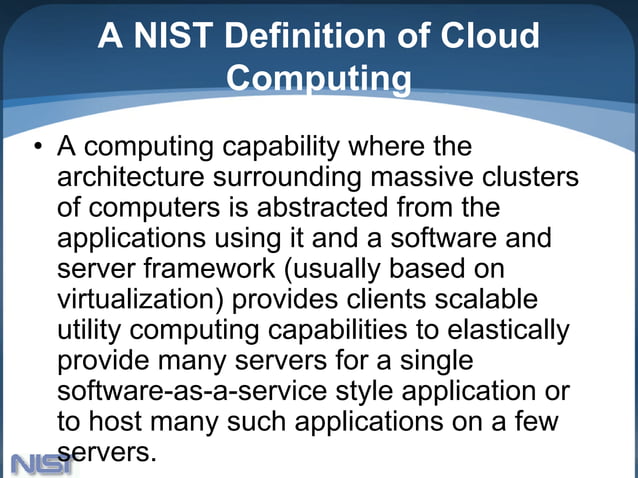 A NIST Definition of Cloud Computing

• A computing capability where the architecture surrounding massive clusters of computers is abstracted from the applications using it and a software and server framework (usually based on virtualization) provides clients scalable utility computing capabilities to elastically provide many servers for a single software-as-a-service style application or to host many such applications on a few servers.

NIST